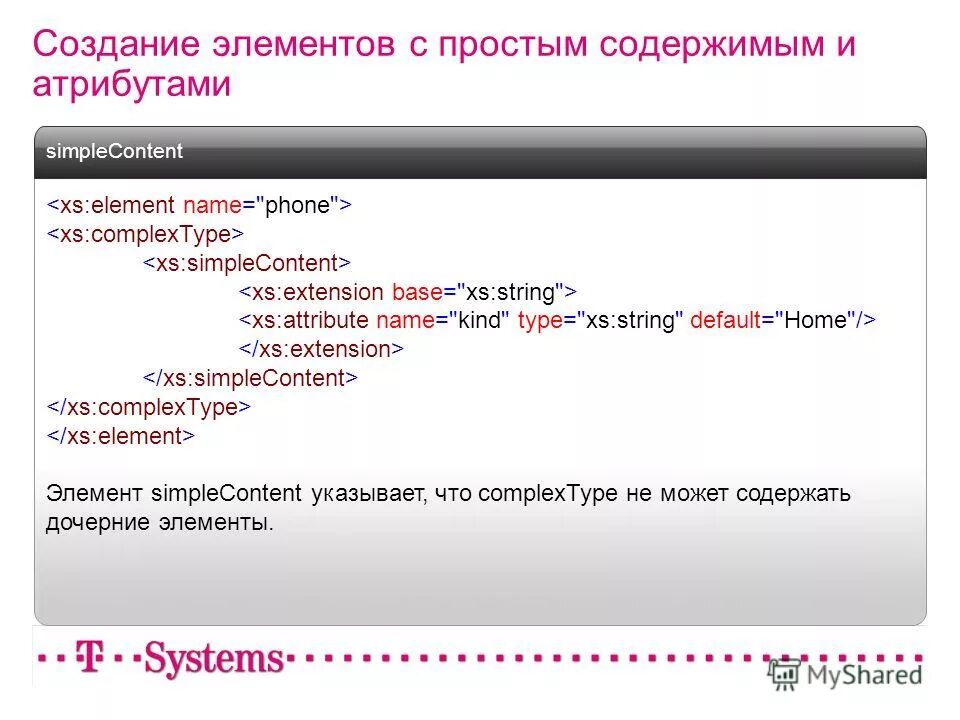 Создание элементов с простым содержимым и атрибутами

simpleContent

<xs:element name="phone">
<xs:complexType>
<xs:simpleContent>
<xs:extension base="xs:string">
<xs:attribute name="kind" type="xs:string" default="Home"/>
</xs:extension>
</xs:simpleContent>
</xs:complexType>
</xs:element>

Элемент simpleContent указывает, что complexType не может содержать дочерние элементы.

T Systems

MyShared